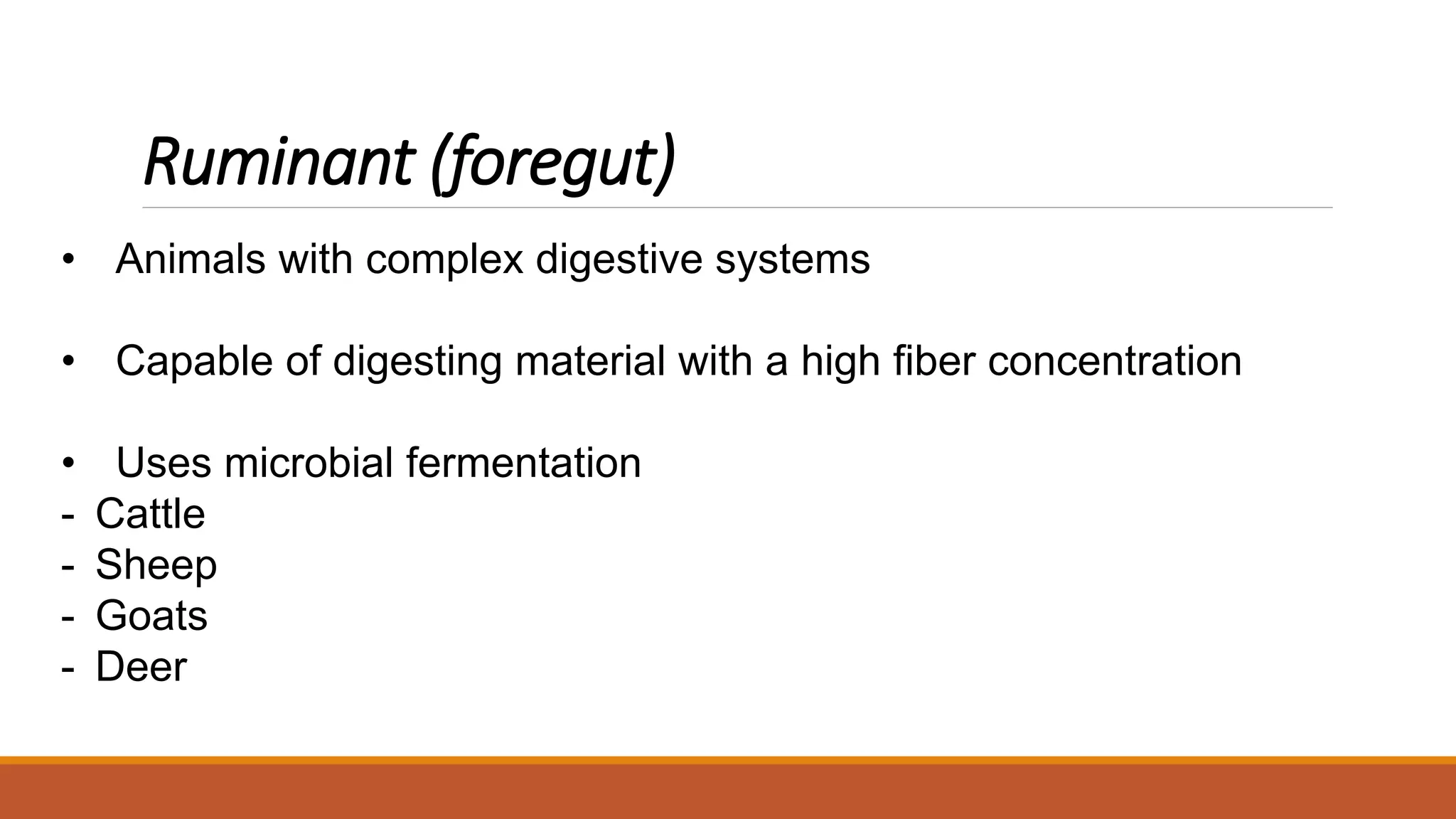 Ruminant (foregut)

• Animals with complex digestive systems

• Capable of digesting material with a high fiber concentration

• Uses microbial fermentation
- Cattle
- Sheep
- Goats
- Deer